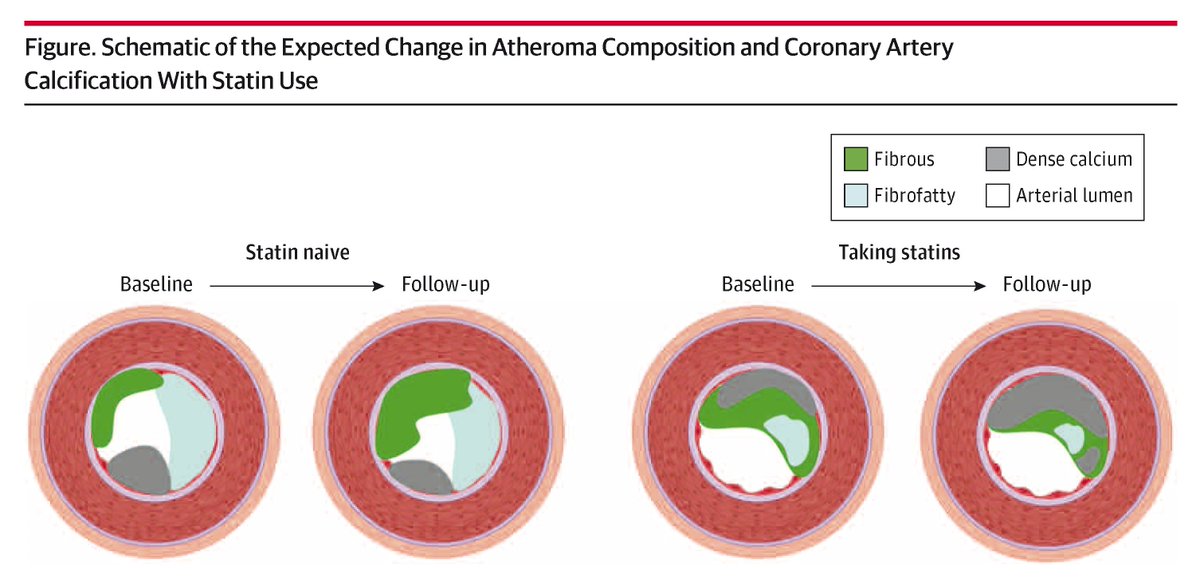 Figure. Schematic of the Expected Change in Atheroma Composition and Coronary Artery Calcification With Statin Use

Fibrous
Dense calcium
Fibrofatty
Arterial lumen

Statin naive
Baseline
Follow-up

Taking statins
Baseline
Follow-up